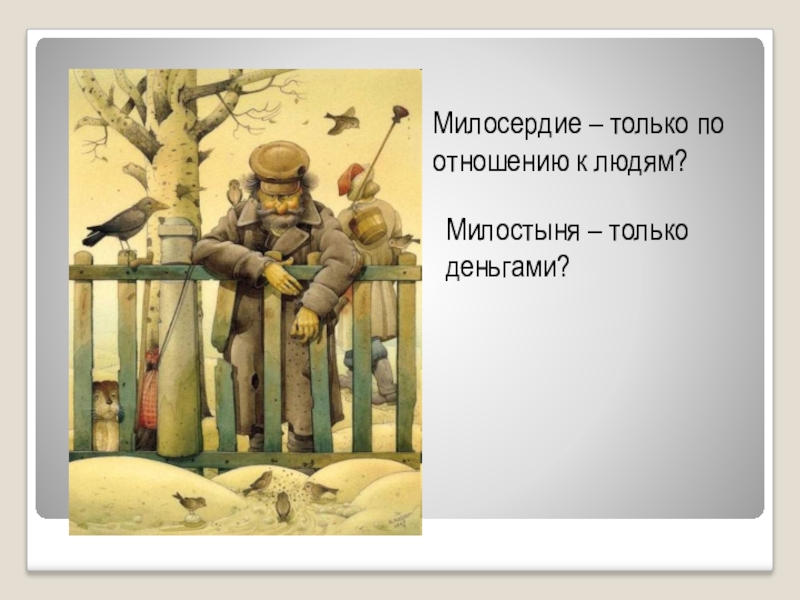 Милосердие – только по отношению к людям?

Милостыня – только деньгами?